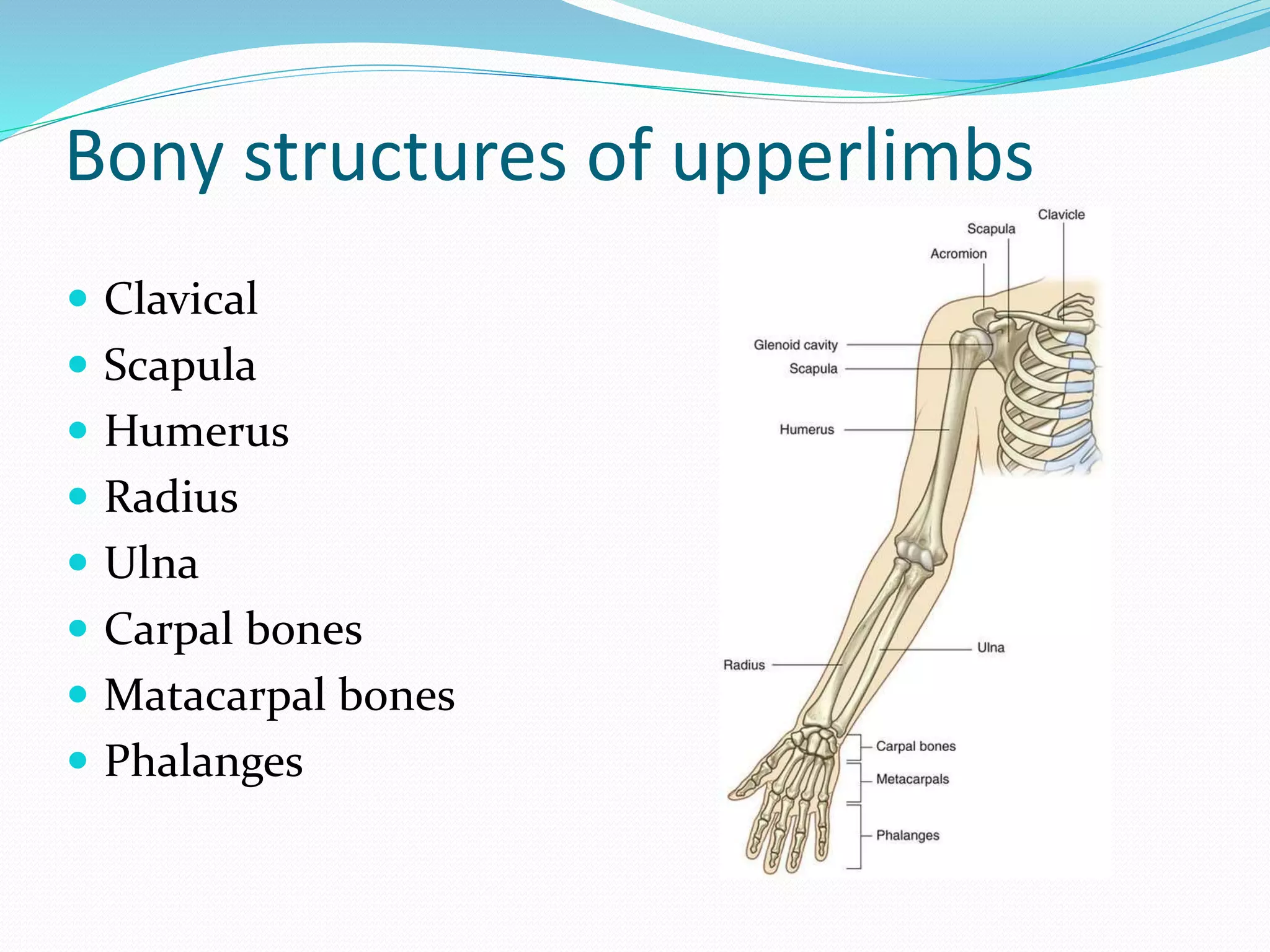 Bony structures of upperlimbs

- Clavical
- Scapula
- Humerus
- Radius
- Ulna
- Carpal bones
- Matacarpal bones
- Phalanges

Clavicle
Scapula
Acromion
Glenoid cavity
Scapula
Humerus
Ulna
Radius
Carpal bones
Metacarpals
Phalanges